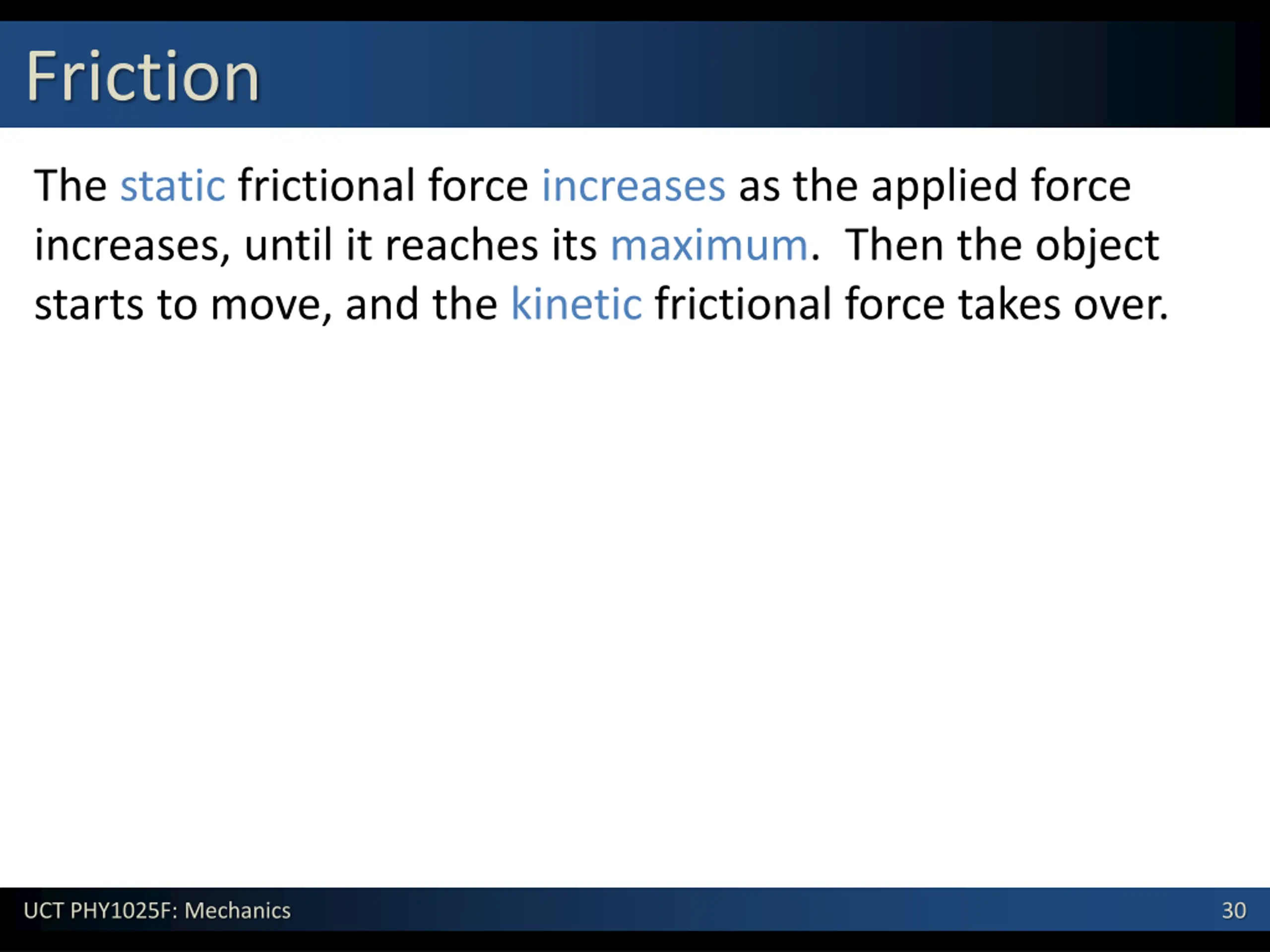 Friction

The static frictional force increases as the applied force increases, until it reaches its maximum.  Then the object starts to move, and the kinetic frictional force takes over.

UCT PHY1025F: Mechanics

30